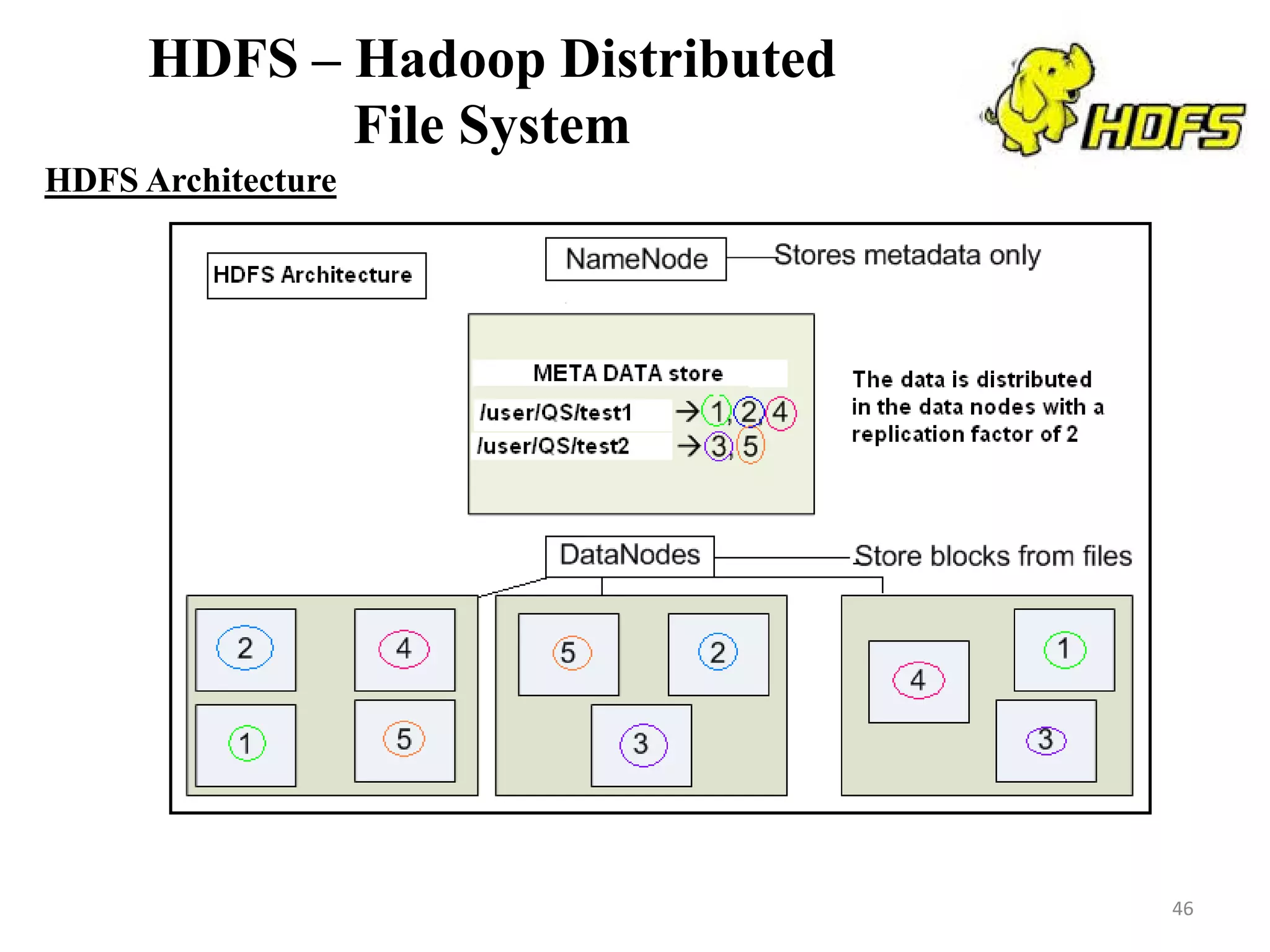 HDFS – Hadoop Distributed File System

HDFS

HDFS Architecture

HDFS Architecture

NameNode

Stores metadata only

META DATA store

/user/QS/test1 → 1, 2, 4

/user/QS/test2 → 3, 5

The data is distributed in the data nodes with a replication factor of 2

DataNodes

Store blocks from files

2

4

1

5

5

2

3

4

1

3

46